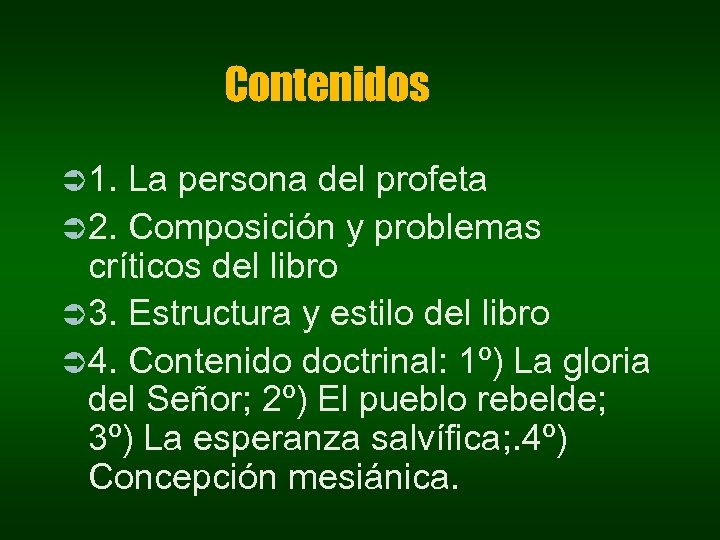 Contenidos

1. La persona del profeta

2. Composición y problemas críticos del libro

3. Estructura y estilo del libro

4. Contenido doctrinal: 1º) La gloria del Señor; 2º) El pueblo rebelde; 3º) La esperanza salvífica;.4º) Concepción mesiánica.